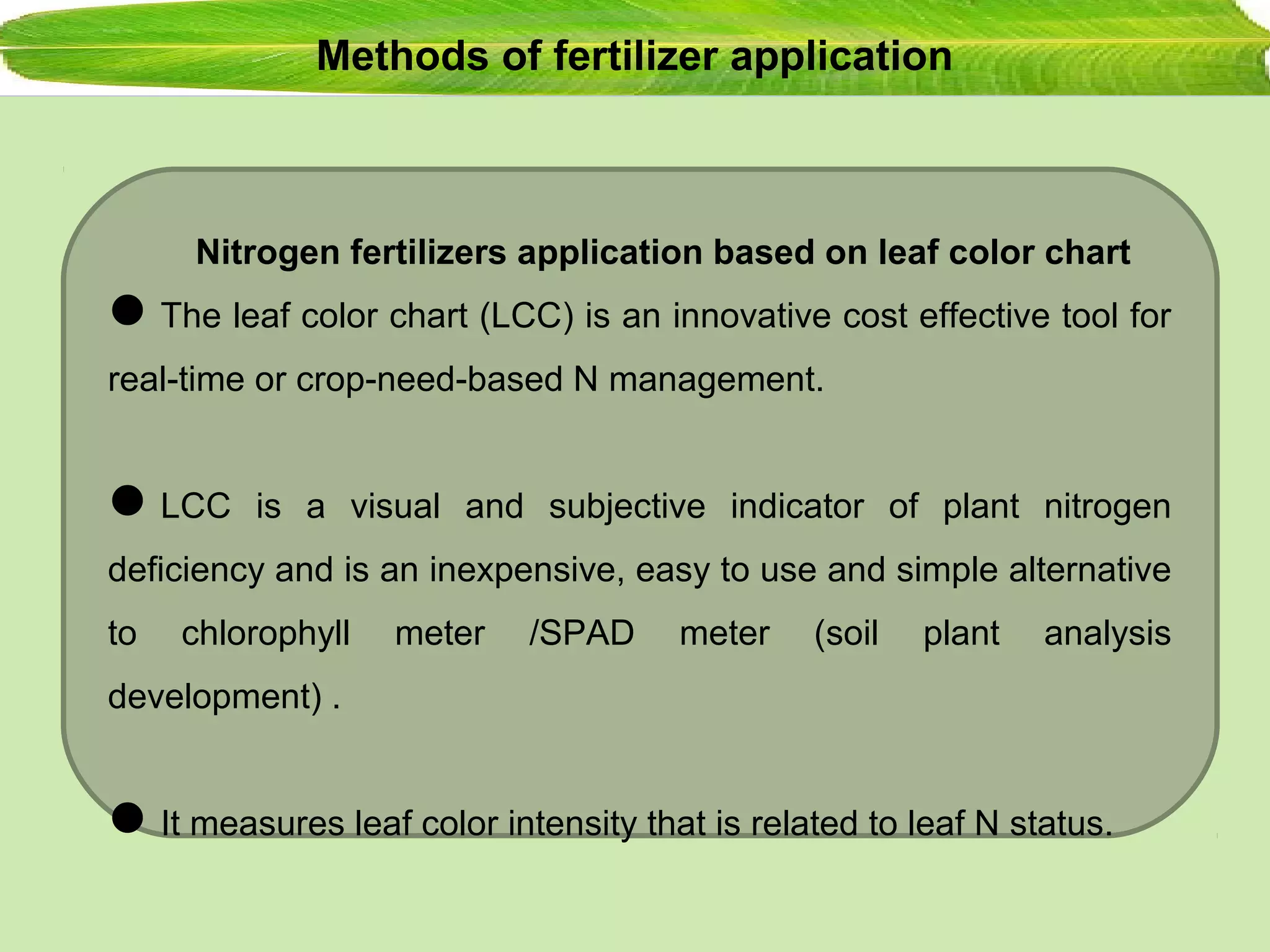 Methods of fertilizer application

Nitrogen fertilizers application based on leaf color chart

● The leaf color chart (LCC) is an innovative cost effective tool for real-time or crop-need-based N management.

● LCC is a visual and subjective indicator of plant nitrogen deficiency and is an inexpensive, easy to use and simple alternative to chlorophyll meter /SPAD meter (soil plant analysis development) .

● It measures leaf color intensity that is related to leaf N status.